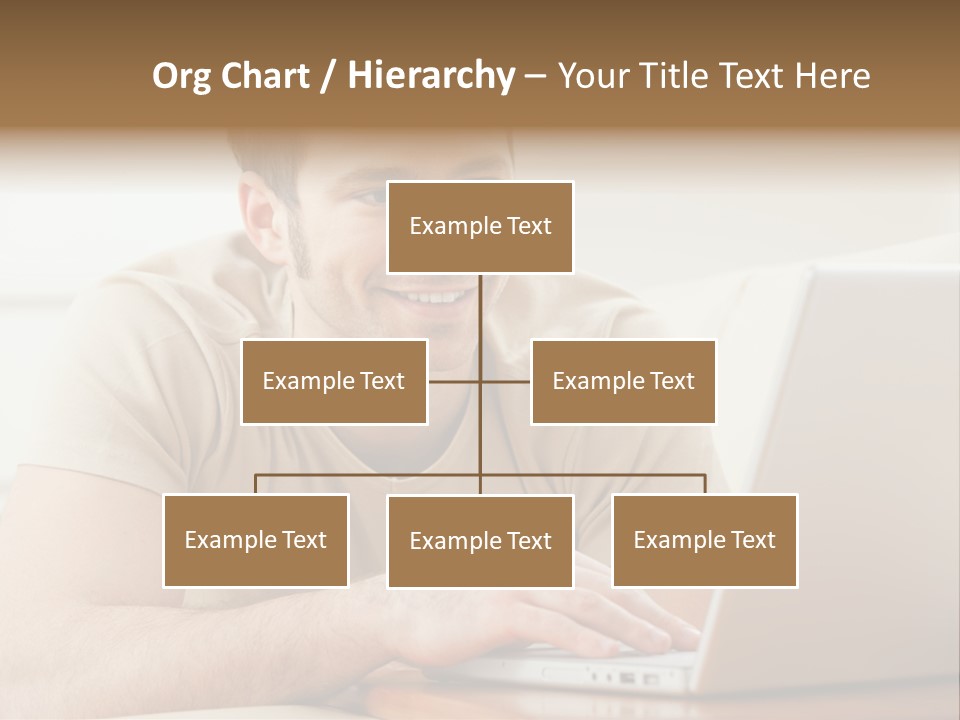 Org Chart / Hierarchy – Your Title Text Here

Example Text

Example Text

Example Text

Example Text

Example Text

Example Text